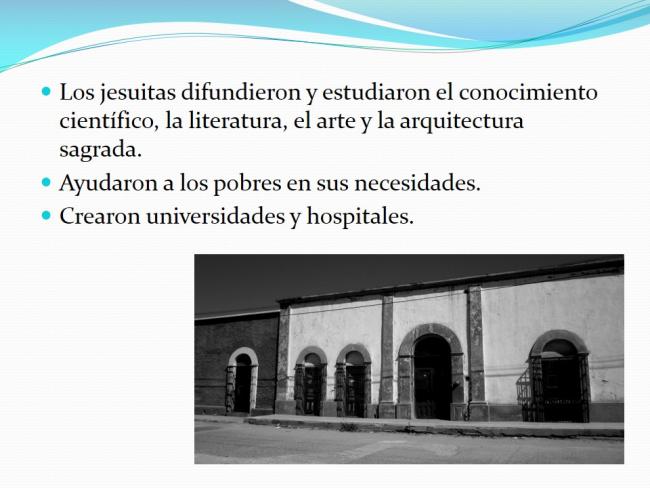 - Los jesuitas difundieron y estudiaron el conocimiento científico, la literatura, el arte y la arquitectura sagrada.
- Ayudaron a los pobres en sus necesidades.
- Crearon universidades y hospitales.